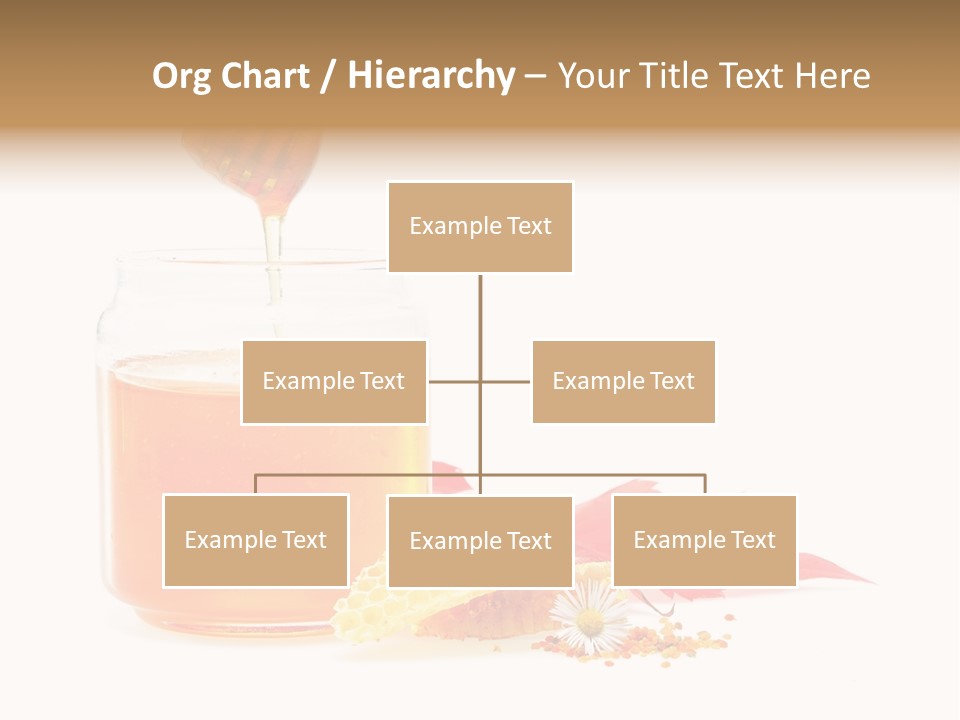 Org Chart / Hierarchy – Your Title Text Here

Example Text

Example Text

Example Text

Example Text

Example Text

Example Text